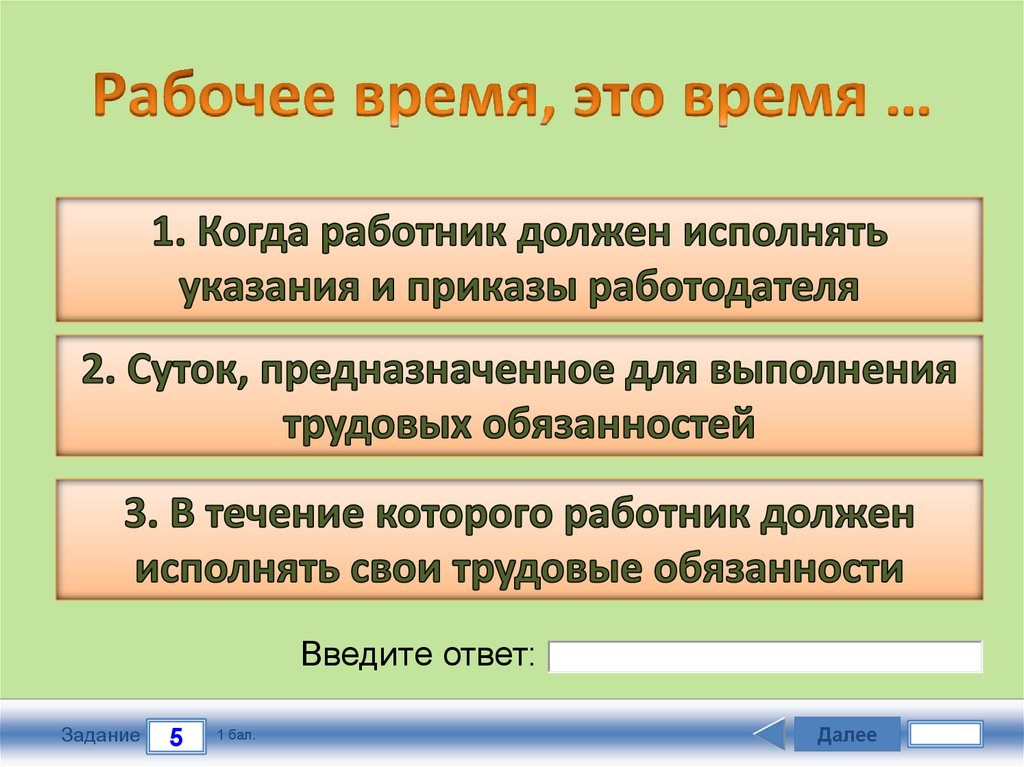 Рабочее время, это время …

1. Когда работник должен исполнять указания и приказы работодателя

2. Суток, предназначенное для выполнения трудовых обязанностей

3. В течение которого работник должен исполнять свои трудовые обязанности

Введите ответ:

Задание 5 1 бал.

Далее